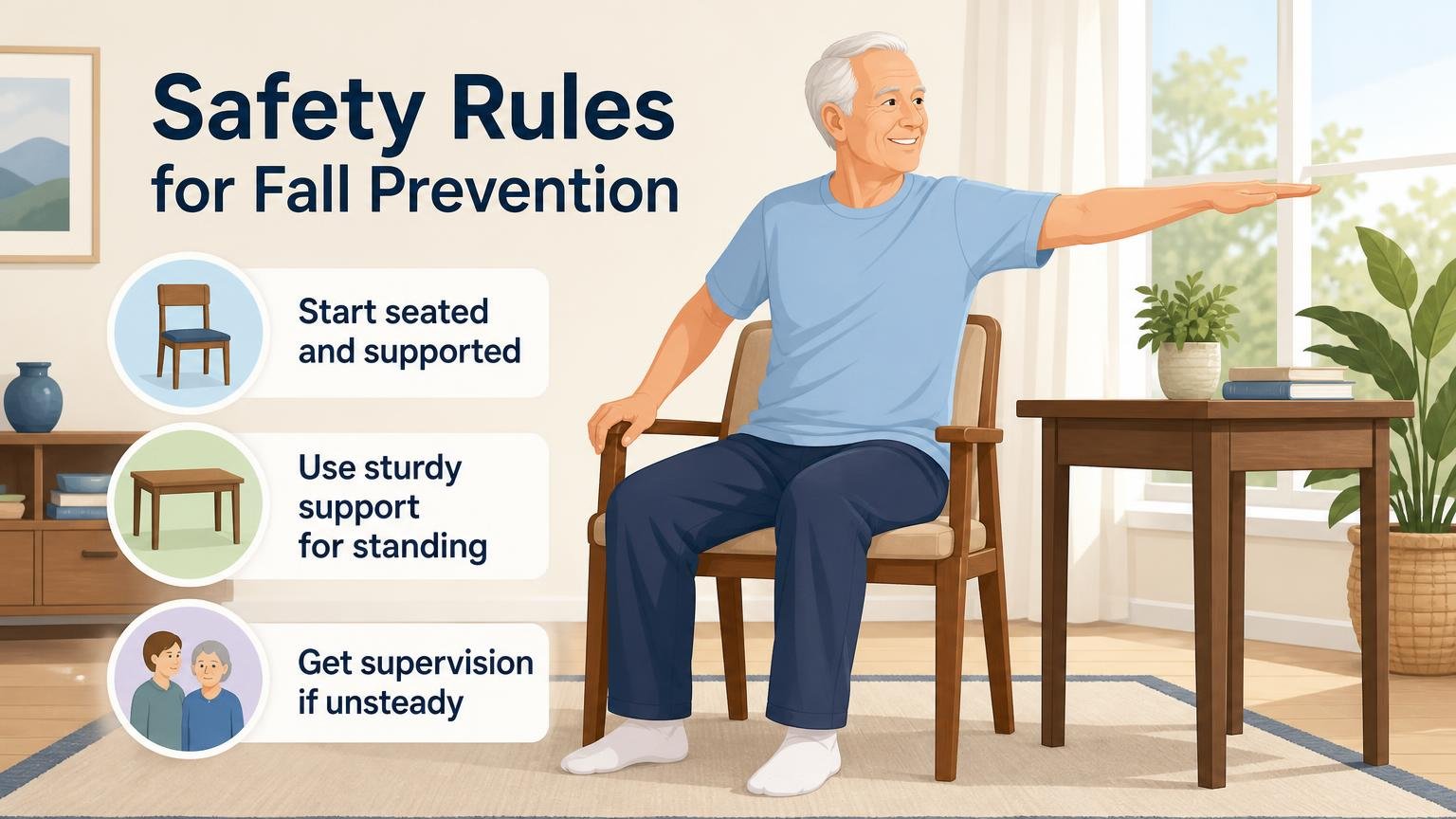 Safety Rules for Fall Prevention

Start seated and supported

Use sturdy support for standing

Get supervision if unsteady